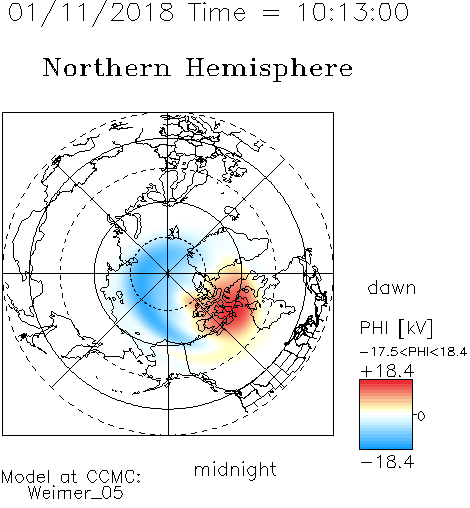 01/11/2018 Time = 10:13:00

Northern Hemisphere

dawn

PHI [kV]

−17.5<PHI<18.4

+18.4

0

−18.4

midnight

Model at CCMC:
Weimer_05